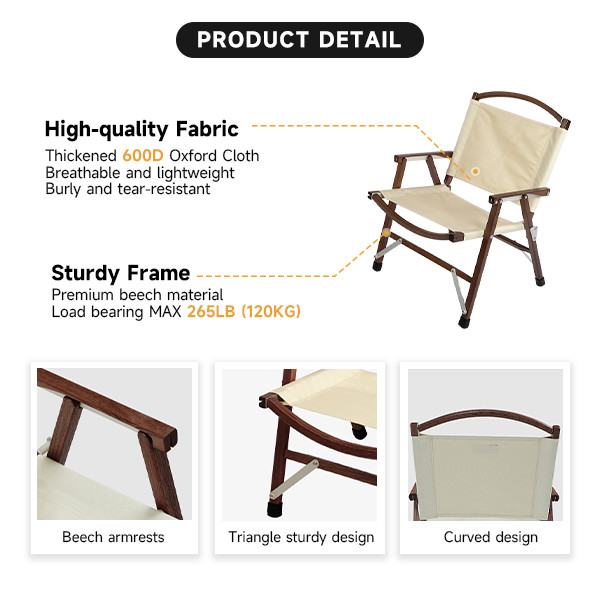 PRODUCT DETAIL

High-quality Fabric
Thickened 600D Oxford Cloth
Breathable and lightweight
Burly and tear-resistant

Sturdy Frame
Premium beech material
Load bearing MAX 265LB (120KG)

Beech armrests

Triangle sturdy design

Curved design